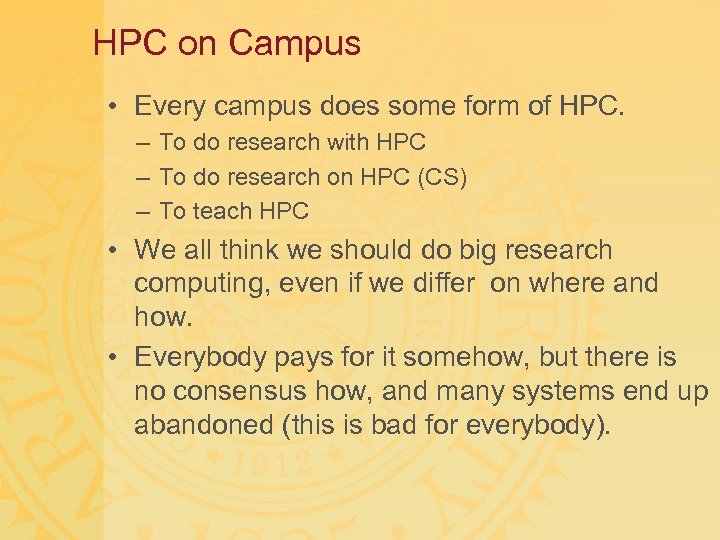 HPC on Campus

• Every campus does some form of HPC.
– To do research with HPC
– To do research on HPC (CS)
– To teach HPC

• We all think we should do big research computing, even if we differ on where and how.

• Everybody pays for it somehow, but there is no consensus how, and many systems end up abandoned (this is bad for everybody).